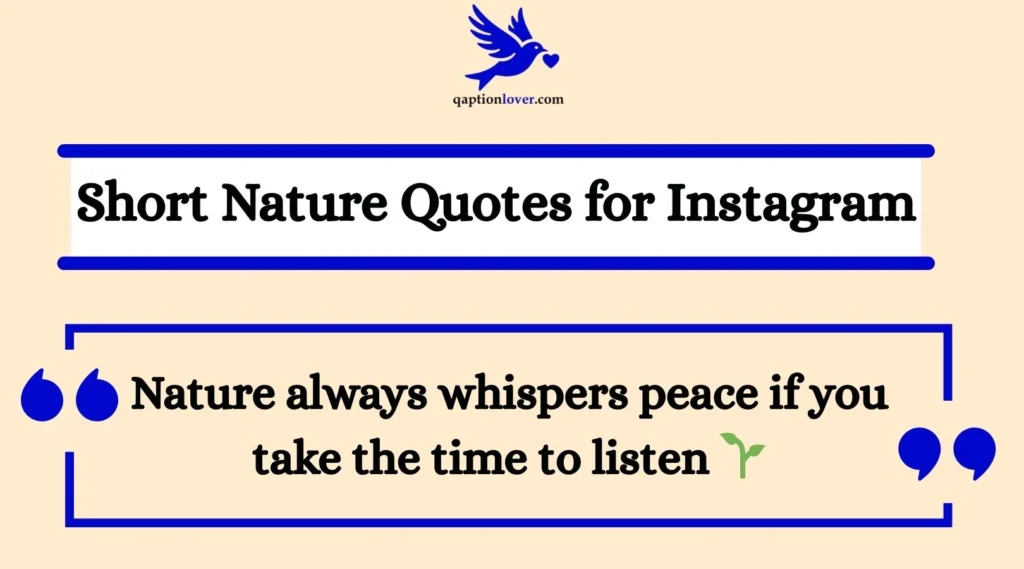 qaptionlover.com

Short Nature Quotes for Instagram

Nature always whispers peace if you take the time to listen 🌱